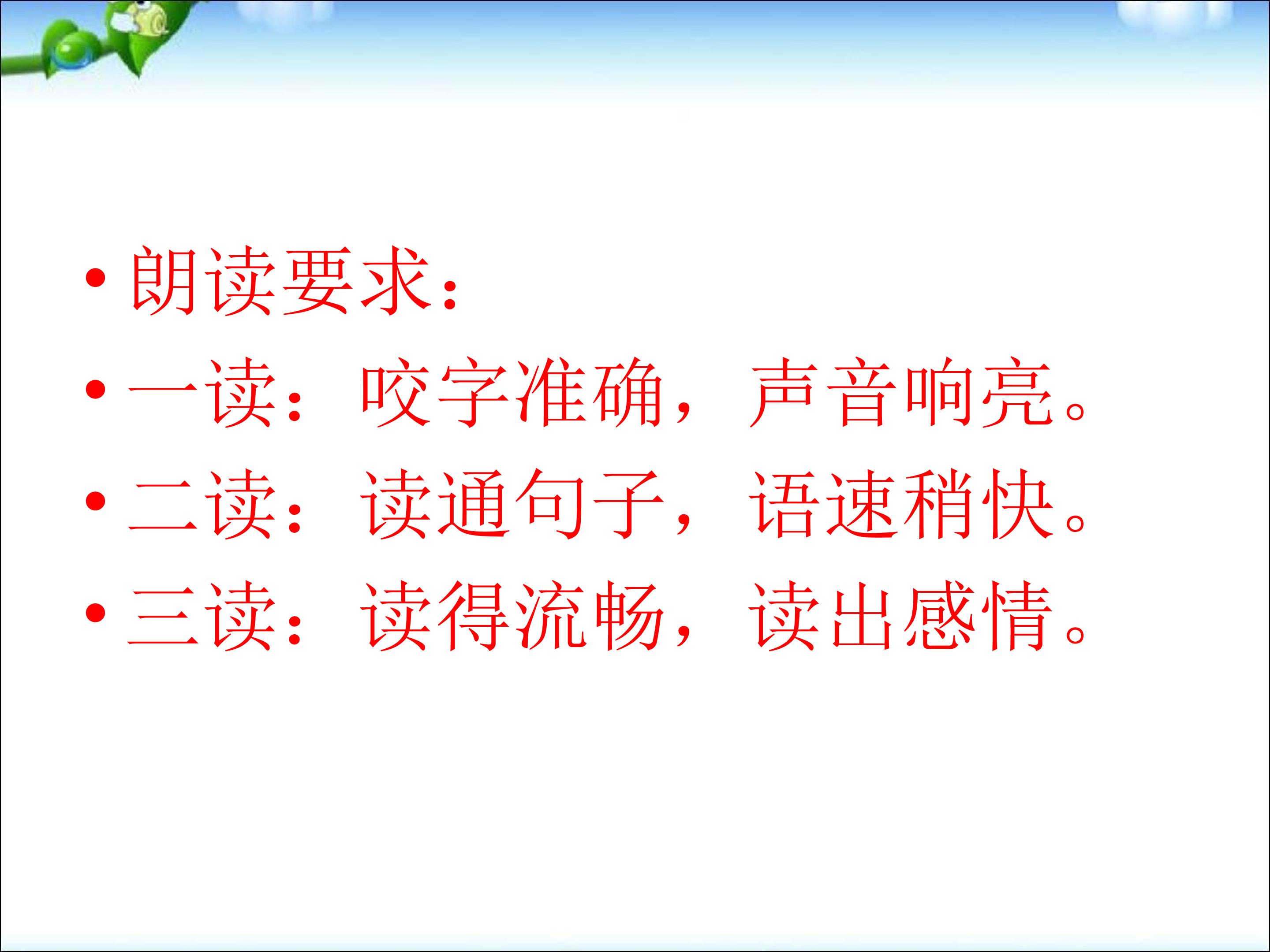 • 朗读要求：
• 一读：咬字准确，声音响亮。
• 二读：读通句子，语速稍快。
• 三读：读得流畅，读出感情。